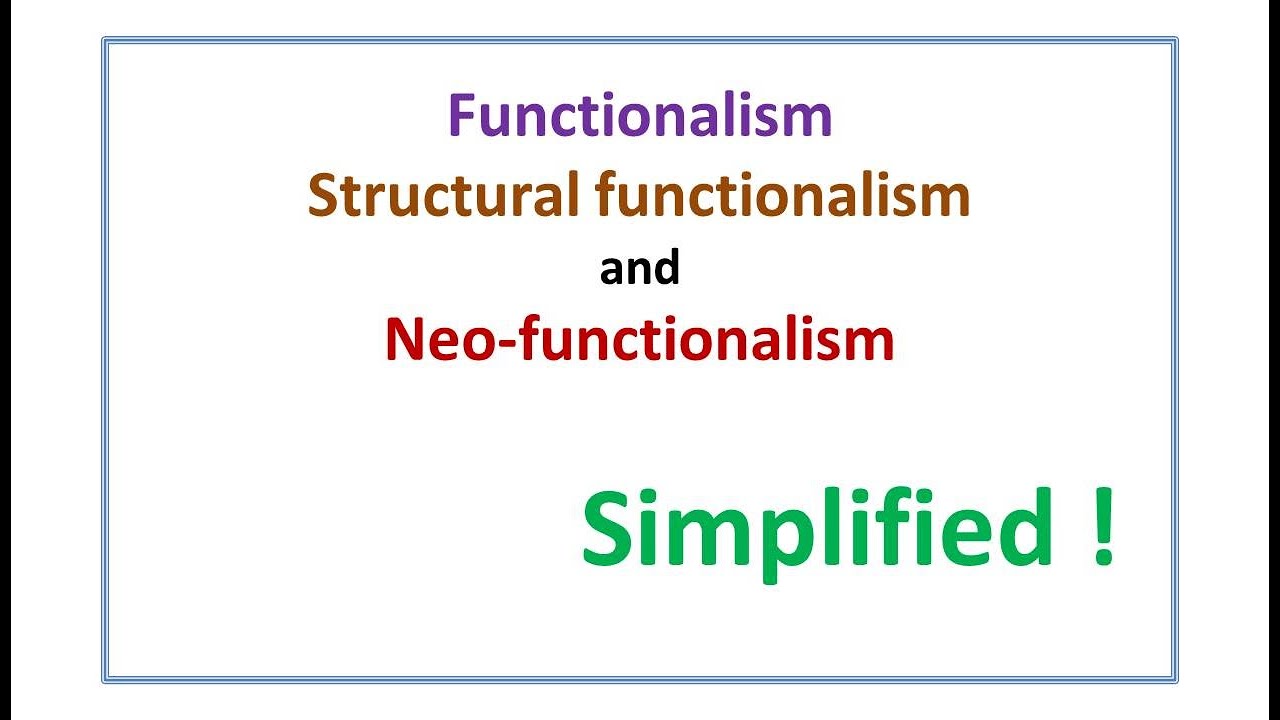 Functionalism
Structural functionalism
and
Neo-functionalism

Simplified !